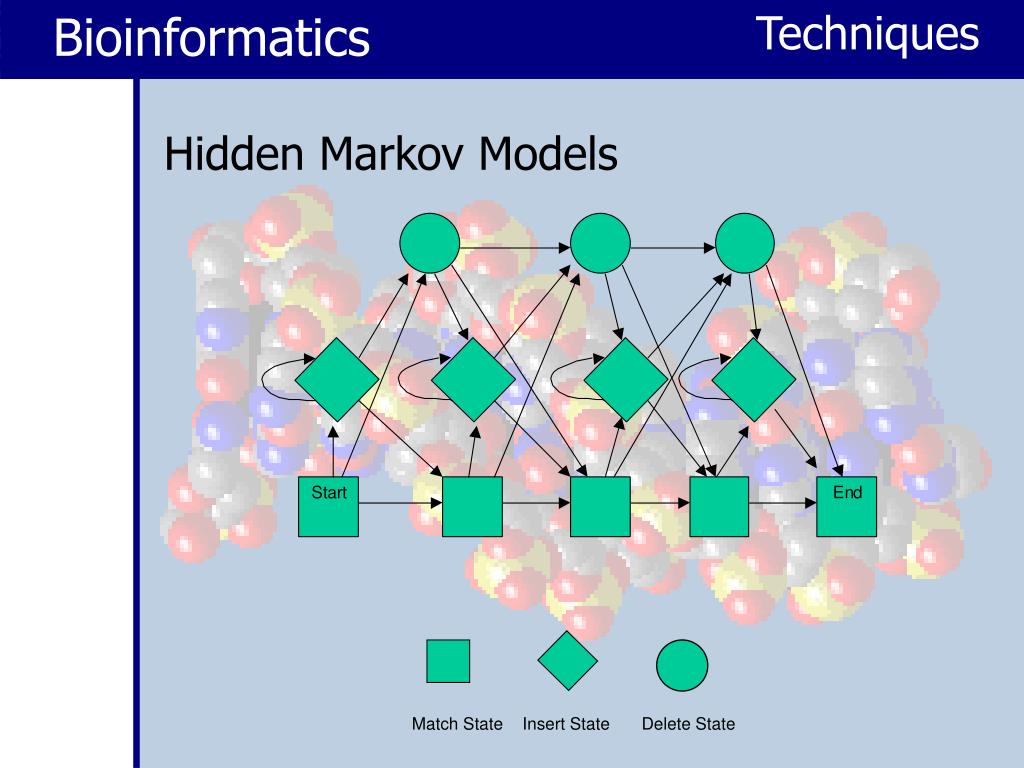 Bioinformatics

Techniques

Hidden Markov Models

Start

End

Match State

Insert State

Delete State